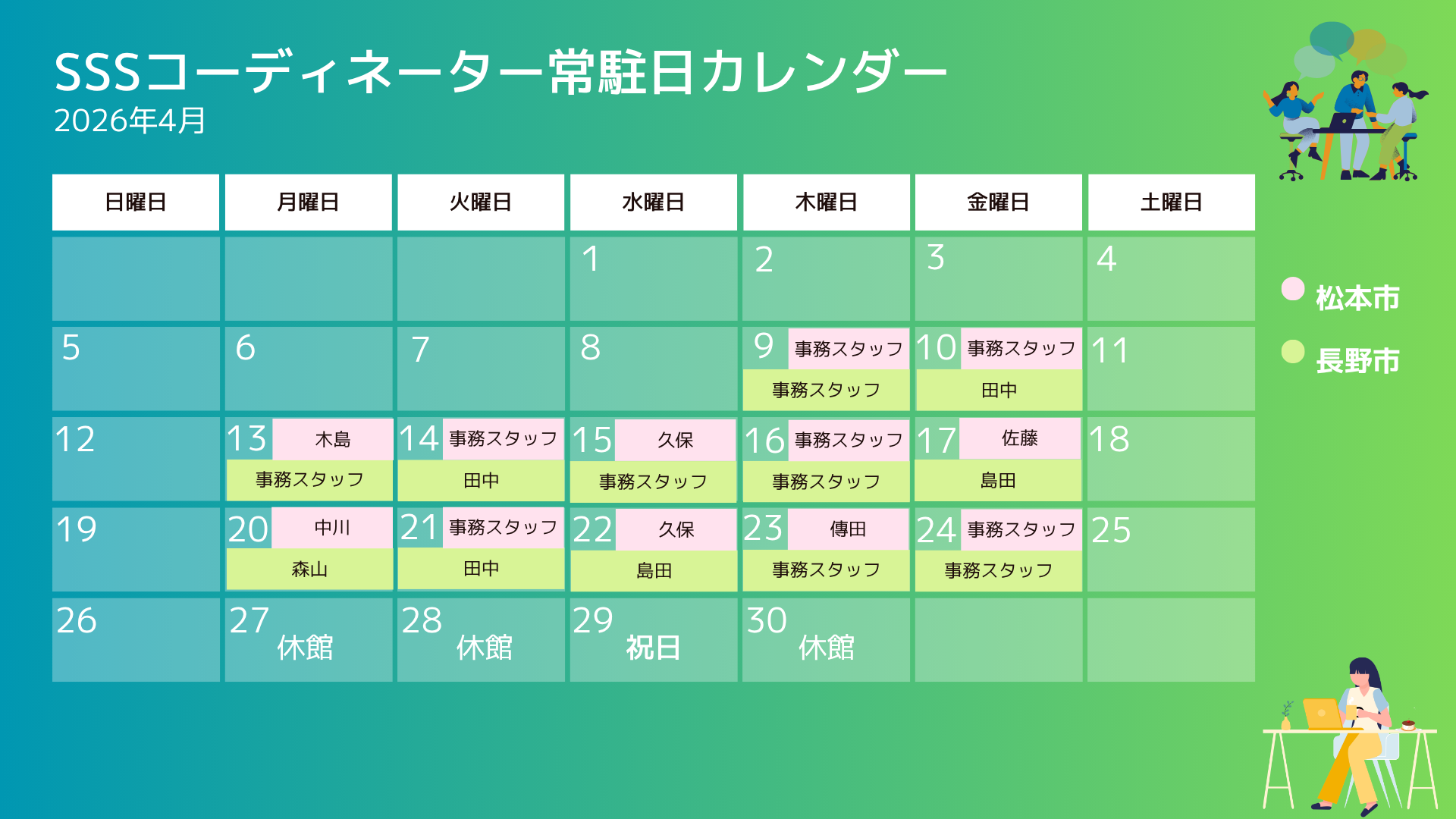 SSSコーディネーター常駐日カレンダー
2026年4月

| 日曜日 | 月曜日 | 火曜日 | 水曜日 | 木曜日 | 金曜日 | 土曜日 |
|---|---|---|---|---|---|---|
| | | | 1 | 2 | 3 | 4 |
| 5 | 6 | 7 | 8 | 9 事務スタッフ 事務スタッフ | 10 事務スタッフ 田中 | 11 |
| 12 | 13 木島 事務スタッフ | 14 事務スタッフ 田中 | 15 久保 事務スタッフ | 16 事務スタッフ 事務スタッフ | 17 佐藤 島田 | 18 |
| 19 | 20 中川 森山 | 21 事務スタッフ 田中 | 22 久保 島田 | 23 傳田 事務スタッフ | 24 事務スタッフ 事務スタッフ | 25 |
| 26 | 27 休館 | 28 休館 | 29 祝日 | 30 休館 | | |

松本市
長野市